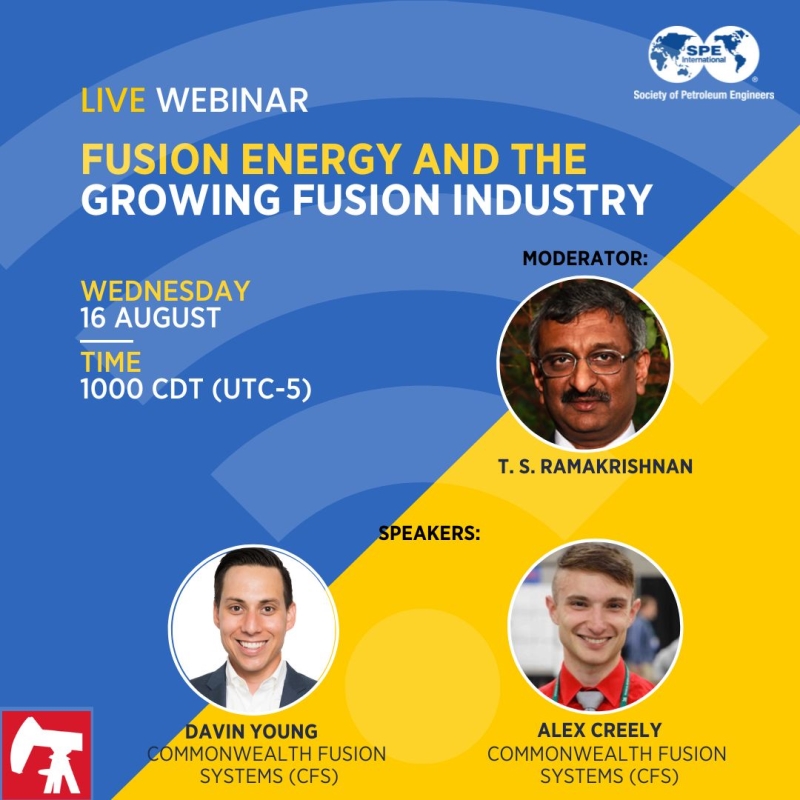 SPE International
Society of Petroleum Engineers

LIVE WEBINAR

FUSION ENERGY AND THE GROWING FUSION INDUSTRY

WEDNESDAY
16 AUGUST

TIME
1000 CDT (UTC-5)

MODERATOR:

T. S. RAMAKRISHNAN

SPEAKERS:

DAVIN YOUNG
COMMONWEALTH FUSION SYSTEMS (CFS)

ALEX CREELY
COMMONWEALTH FUSION SYSTEMS (CFS)